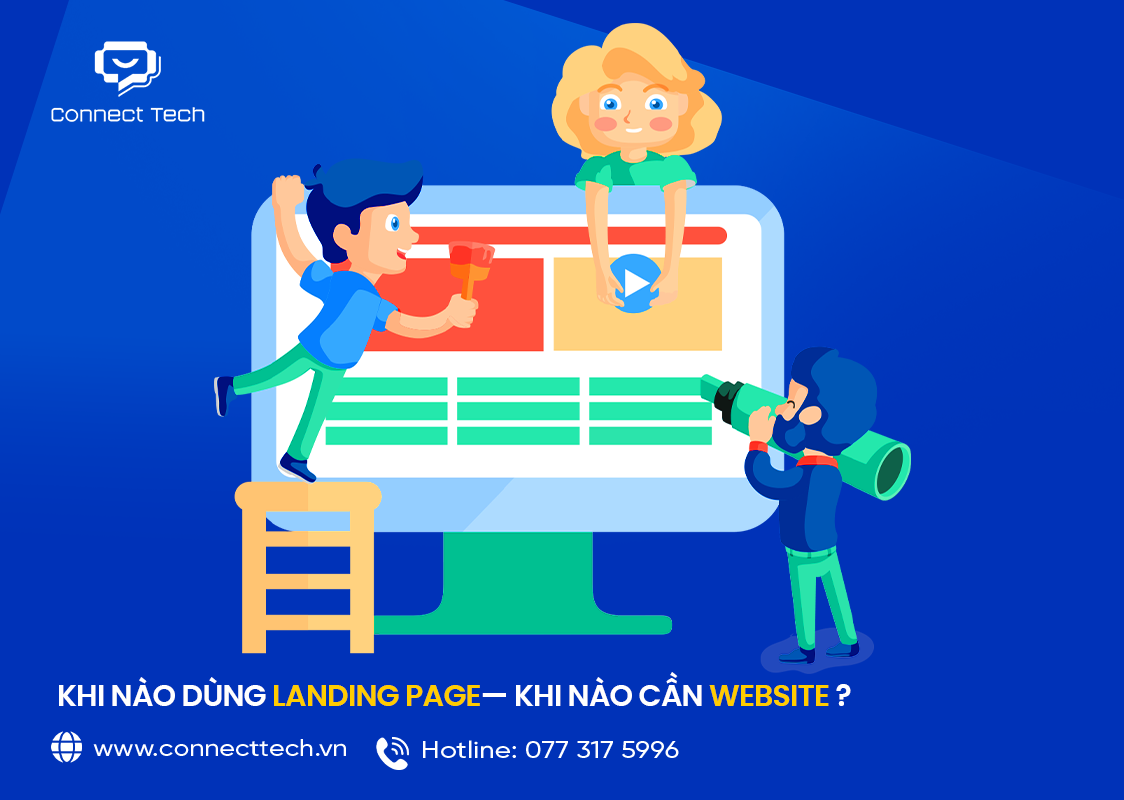 Connect Tech

KHI NÀO DÙNG LANDING PAGE— KHI NÀO CẦN WEBSITE ?

www.connecttech.vn

Hotline: 077 317 5996